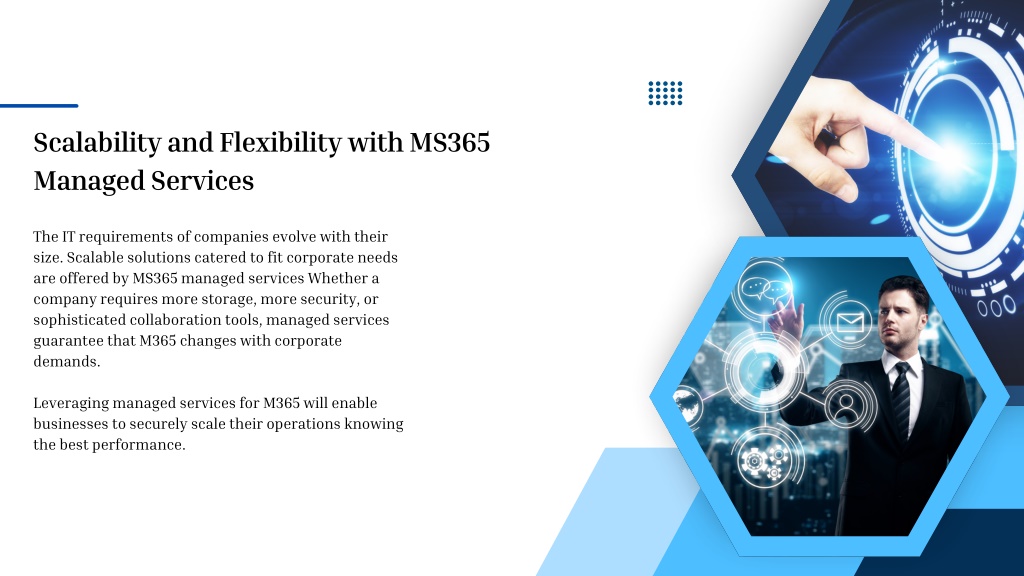 Scalability and Flexibility with MS365 Managed Services

The IT requirements of companies evolve with their size. Scalable solutions catered to fit corporate needs are offered by MS365 managed services Whether a company requires more storage, more security, or sophisticated collaboration tools, managed services guarantee that M365 changes with corporate demands.

Leveraging managed services for M365 will enable businesses to securely scale their operations knowing the best performance.